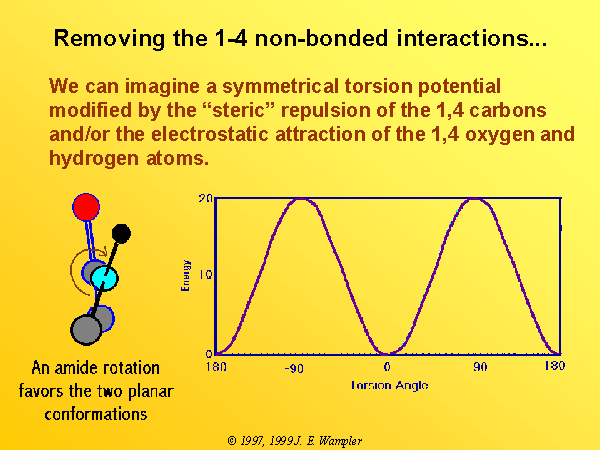 Removing the 1-4 non-bonded interactions...

We can imagine a symmetrical torsion potential modified by the “steric” repulsion of the 1,4 carbons and/or the electrostatic attraction of the 1,4 oxygen and hydrogen atoms.

An amide rotation favors the two planar conformations

20
10
0
Energy
180
-90
0
90
180
Torsion Angle

© 1997, 1999 J. E. Wampler